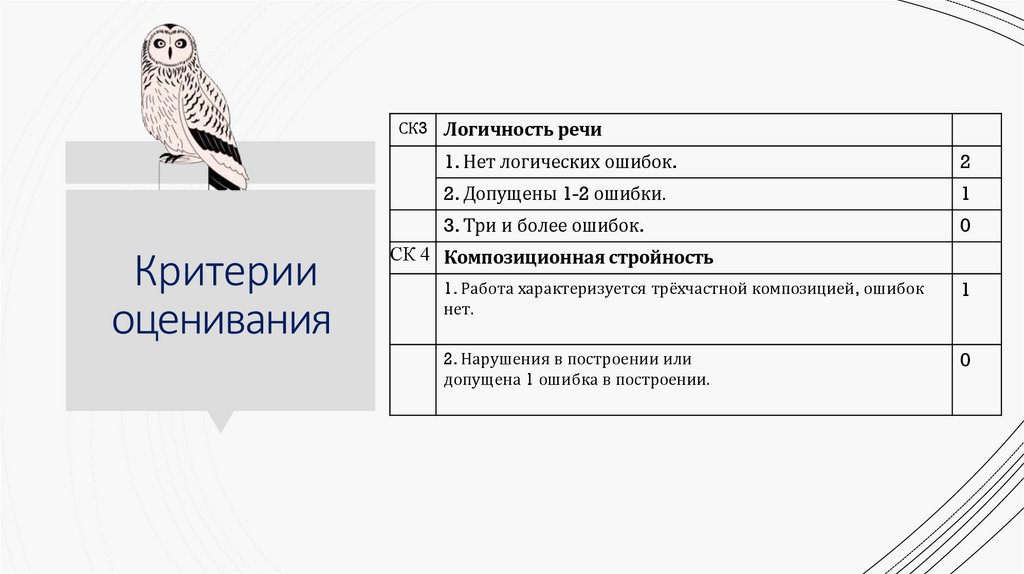 Критерии оценивания

| СК3 | Логичность речи | |
|---|---|---|
| | 1. Нет логических ошибок. | 2 |
| | 2. Допущены 1-2 ошибки. | 1 |
| | 3. Три и более ошибок. | 0 |
| СК 4 | Композиционная стройность | |
| | 1. Работа характеризуется трёхчастной композицией, ошибок нет. | 1 |
| | 2. Нарушения в построении или допущена 1 ошибка в построении. | 0 |